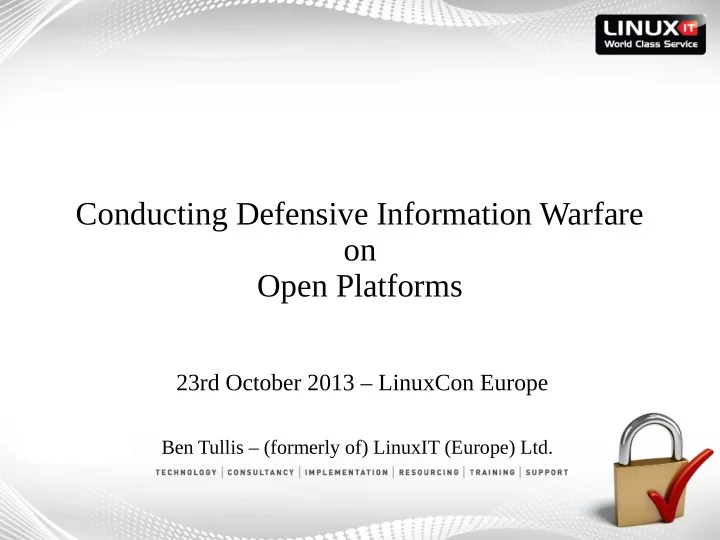 LINUX IT
World Class Service

Conducting Defensive Information Warfare on Open Platforms

23rd October 2013 – LinuxCon Europe

Ben Tullis – (formerly of) LinuxIT (Europe) Ltd.

TECHNOLOGY | CONSULTANCY | IMPLEMENTATION | RESOURCING | TRAINING | SUPPORT